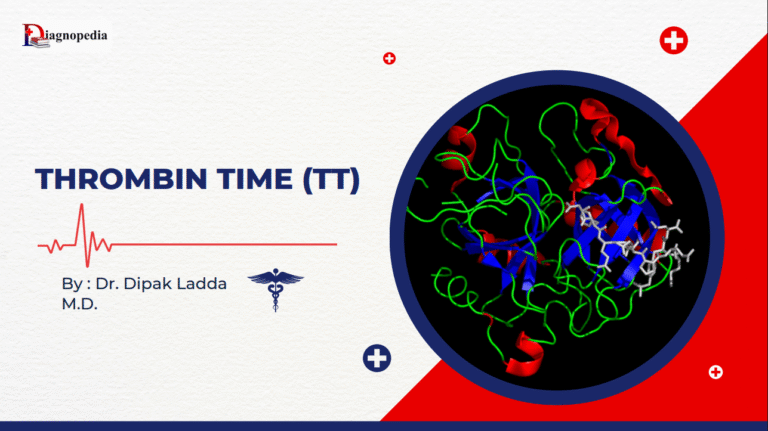 Diagnopedia

THROMBIN TIME (TT)

By : Dr. Dipak Ladda
M.D.